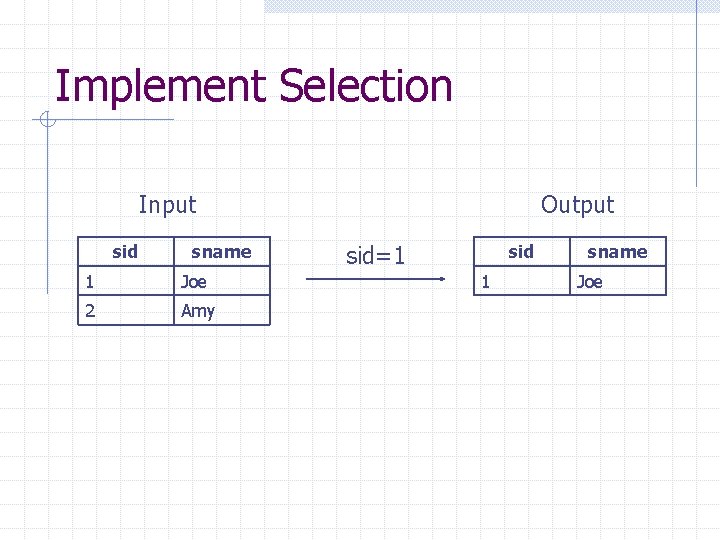 Implement Selection

Input

| sid | sname |
|---|---|
| 1 | Joe |
| 2 | Amy |

sid=1

Output

| sid | sname |
|---|---|
| 1 | Joe |